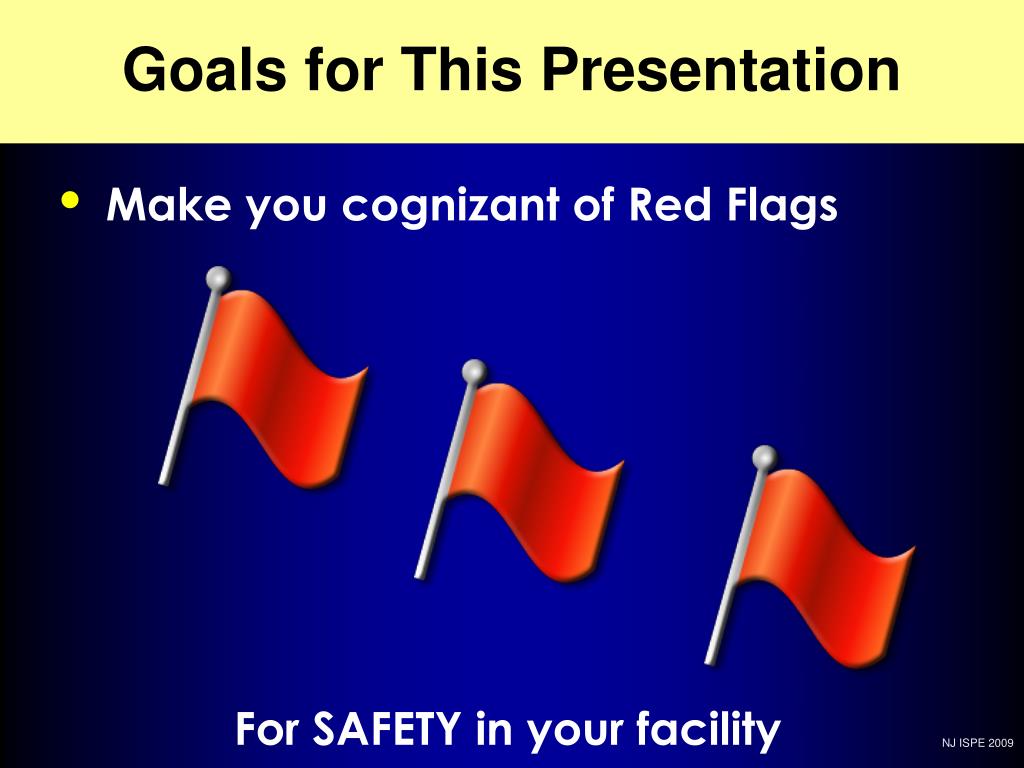 Goals for This Presentation

• Make you cognizant of Red Flags

For SAFETY in your facility

NJ ISPE 2009